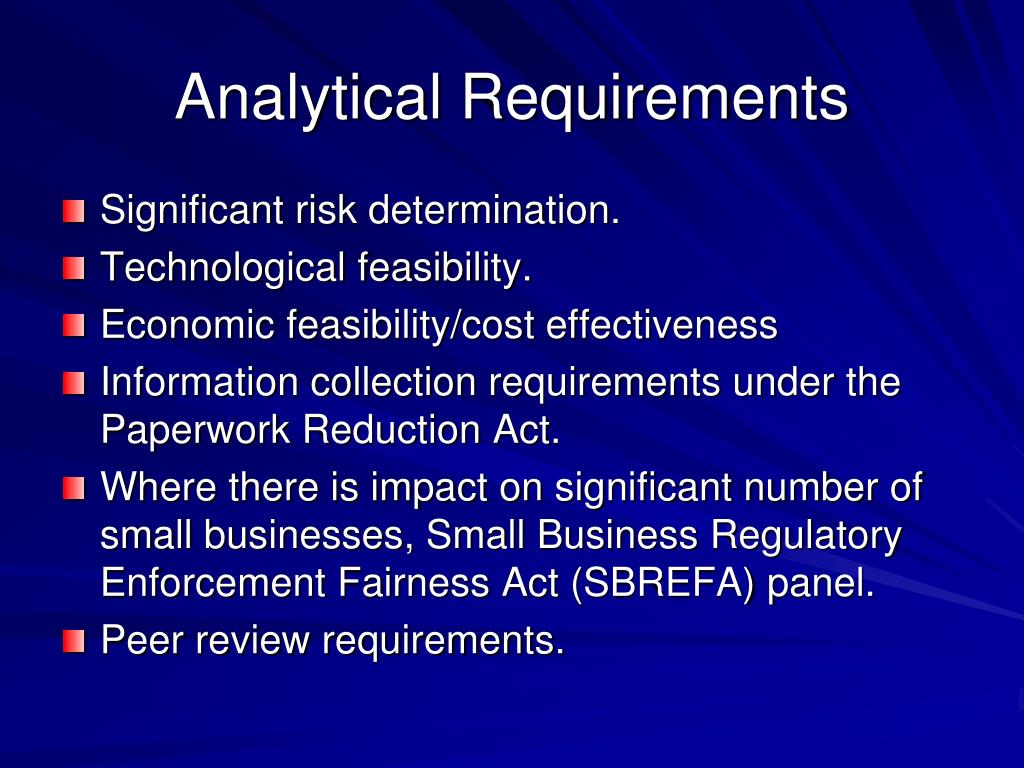 Analytical Requirements

Significant risk determination.

Technological feasibility.

Economic feasibility/cost effectiveness

Information collection requirements under the Paperwork Reduction Act.

Where there is impact on significant number of small businesses, Small Business Regulatory Enforcement Fairness Act (SBREFA) panel.

Peer review requirements.